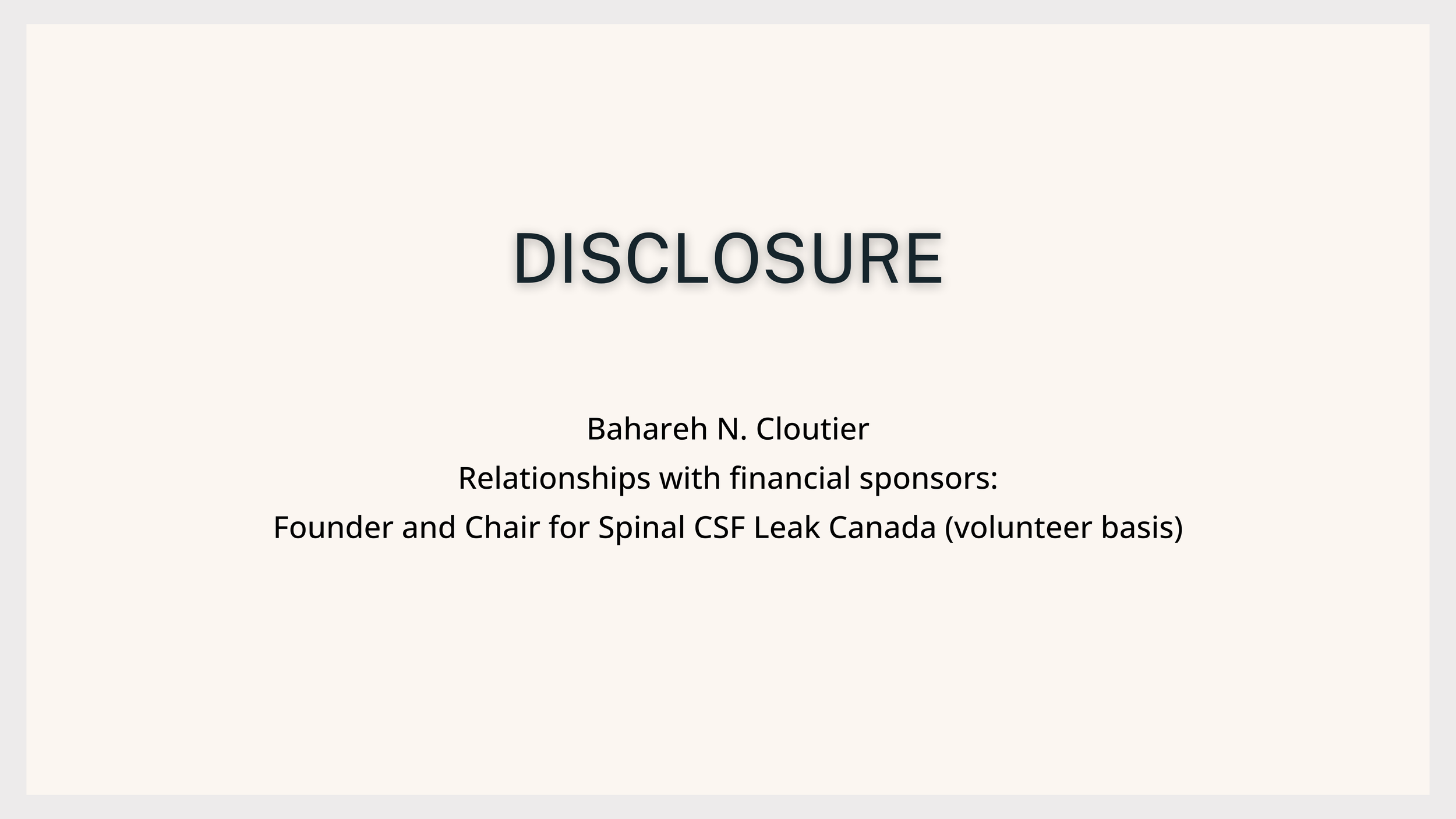 DISCLOSURE

Bahareh N. Cloutier
Relationships with financial sponsors:
Founder and Chair for Spinal CSF Leak Canada (volunteer basis)